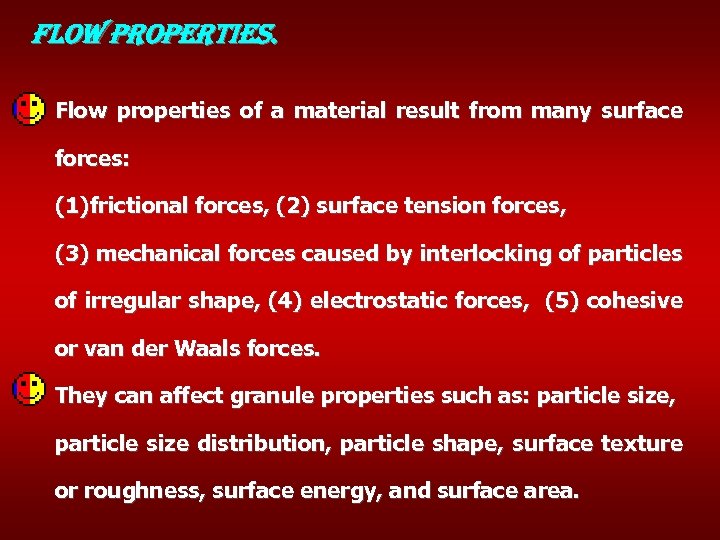 FLOW PROPERTIES.

Flow properties of a material result from many surface forces:
(1)frictional forces, (2) surface tension forces,
(3) mechanical forces caused by interlocking of particles of irregular shape, (4) electrostatic forces, (5) cohesive or van der Waals forces.

They can affect granule properties such as: particle size, particle size distribution, particle shape, surface texture or roughness, surface energy, and surface area.